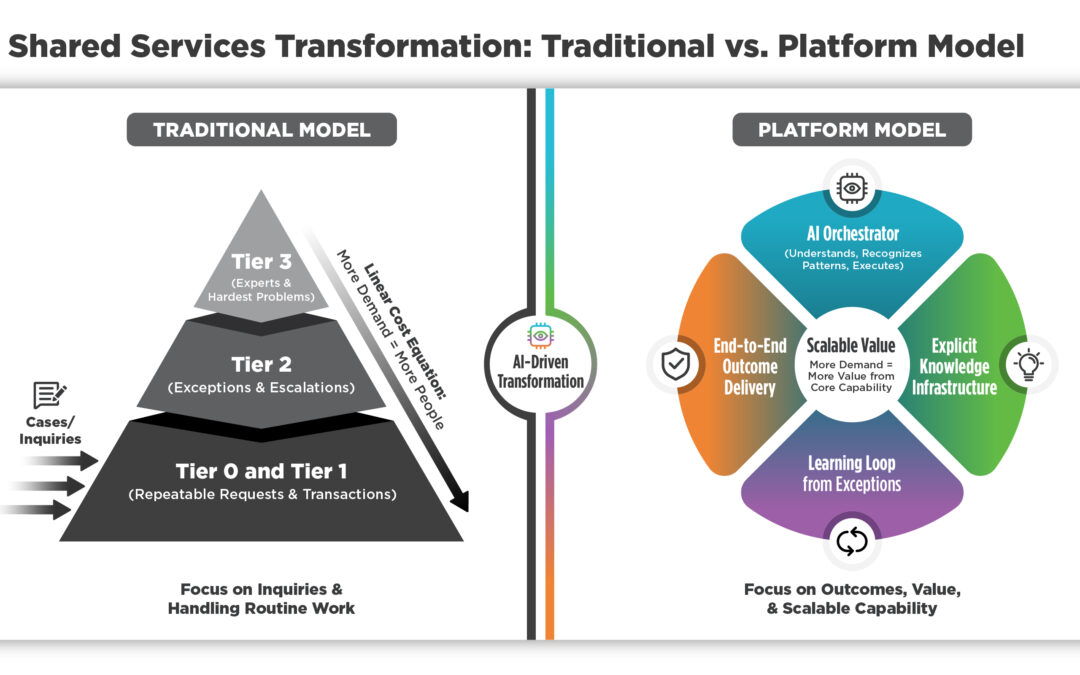 Shared Services Transformation: Traditional vs. Platform Model

TRADITIONAL MODEL

Tier 3
(Experts & Hardest Problems)

Tier 2
(Exceptions & Escalations)

Tier 0 and Tier 1
(Repeatable Requests & Transactions)

Cases/ Inquiries

Linear Cost Equation:
More Demand = More People

Focus on Inquiries & Handling Routine Work

AI-Driven Transformation

PLATFORM MODEL

AI Orchestrator
(Understands, Recognizes Patterns, Executes)

End-to-End Outcome Delivery

Scalable Value
More Demand = More Value from Core Capability

Explicit Knowledge Infrastructure

Learning Loop from Exceptions

Focus on Outcomes, Value, & Scalable Capability